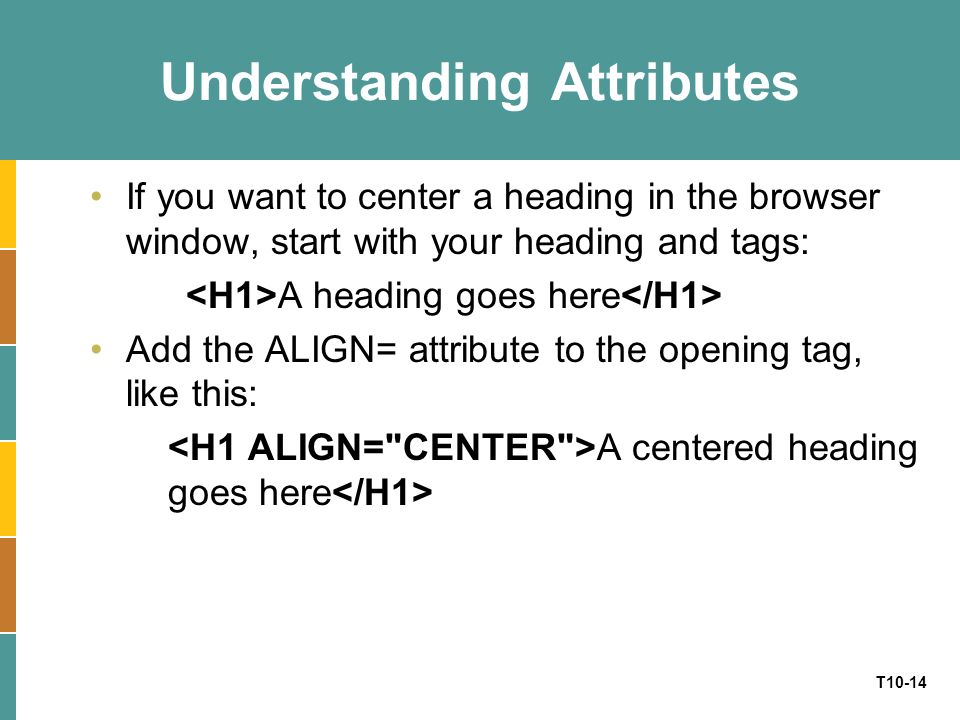 Understanding Attributes

• If you want to center a heading in the browser window, start with your heading and tags:

<H1>A heading goes here</H1>

• Add the ALIGN= attribute to the opening tag, like this:

<H1 ALIGN="CENTER">A centered heading goes here</H1>

T10-14